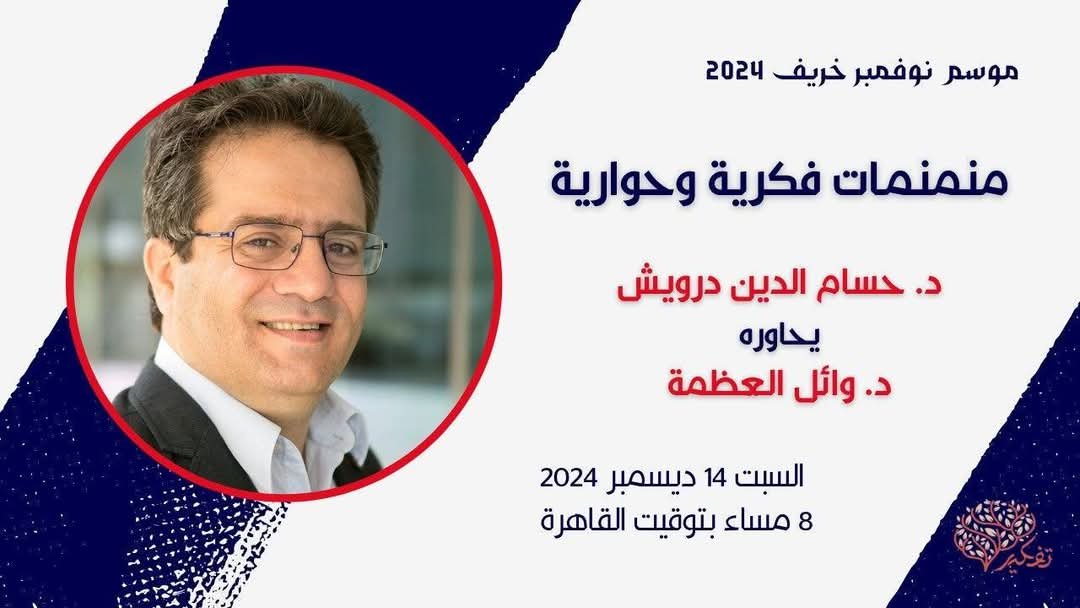 موسم نوفمبر خريف 2024

منمنمات فكرية وحوارية

د. حسام الدين درويش
يحاوره
د. وائل العظمة

السبت 14 ديسمبر 2024
8 مساء بتوقيت القاهرة

تفكير